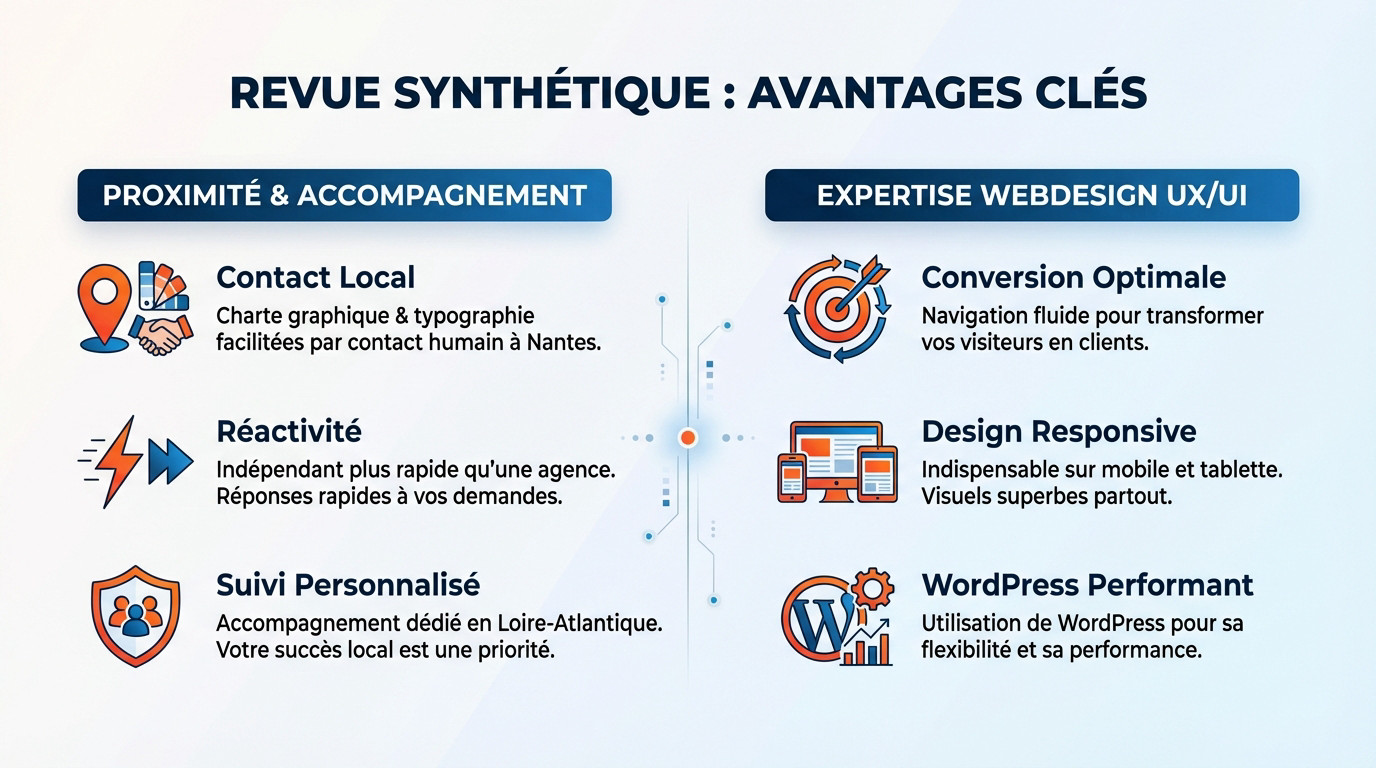 REVUE SYNTHÉTIQUE : AVANTAGES CLÉS

PROXIMITÉ & ACCOMPAGNEMENT

Contact Local
Charte graphique & typographie facilitées par contact humain à Nantes.

Réactivité
Indépendant plus rapide qu'une agence. Réponses rapides à vos demandes.

Suivi Personnalisé
Accompagnement dédié en Loire-Atlantique. Votre succès local est une priorité.

EXPERTISE WEBDESIGN UX/UI

Conversion Optimale
Navigation fluide pour transformer vos visiteurs en clients.

Design Responsive
Indispensable sur mobile et tablette. Visuels superbes partout.

WordPress Performant
Utilisation de WordPress pour sa flexibilité et sa performance.